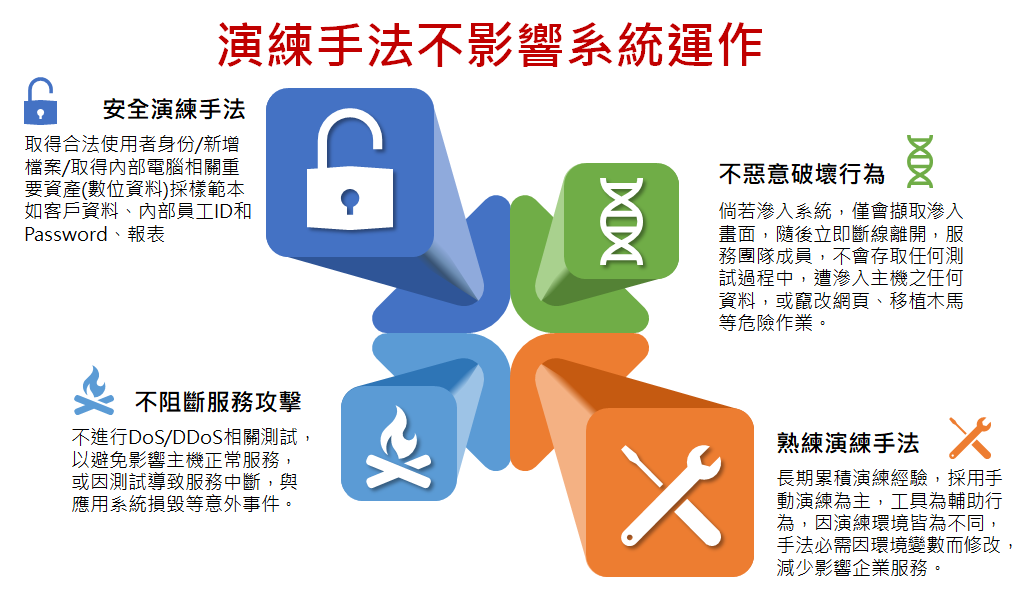 演練手法不影響系統運作

安全演練手法

取得合法使用者身份/新增檔案/取得內部電腦相關重要資產(數位資料)採樣範本如客戶資料、內部員工ID和Password、報表

不惡意破壞行為

倘若滲入系統，僅會擷取滲入畫面，隨後立即斷線離開，服務團隊成員，不會存取任何測試過程中，遭滲入主機之任何資料，或竄改網頁、移植木馬等危險作業。

不阻斷服務攻擊

不進行DoS/DDoS相關測試，以避免影響主機正常服務，或因測試導致服務中斷，與應用系統損毀等意外事件。

熟練演練手法

長期累積演練經驗，採用手動演練為主，工具為輔助行為，因演練環境皆為不同，手法必需因環境變數而修改，減少影響企業服務。